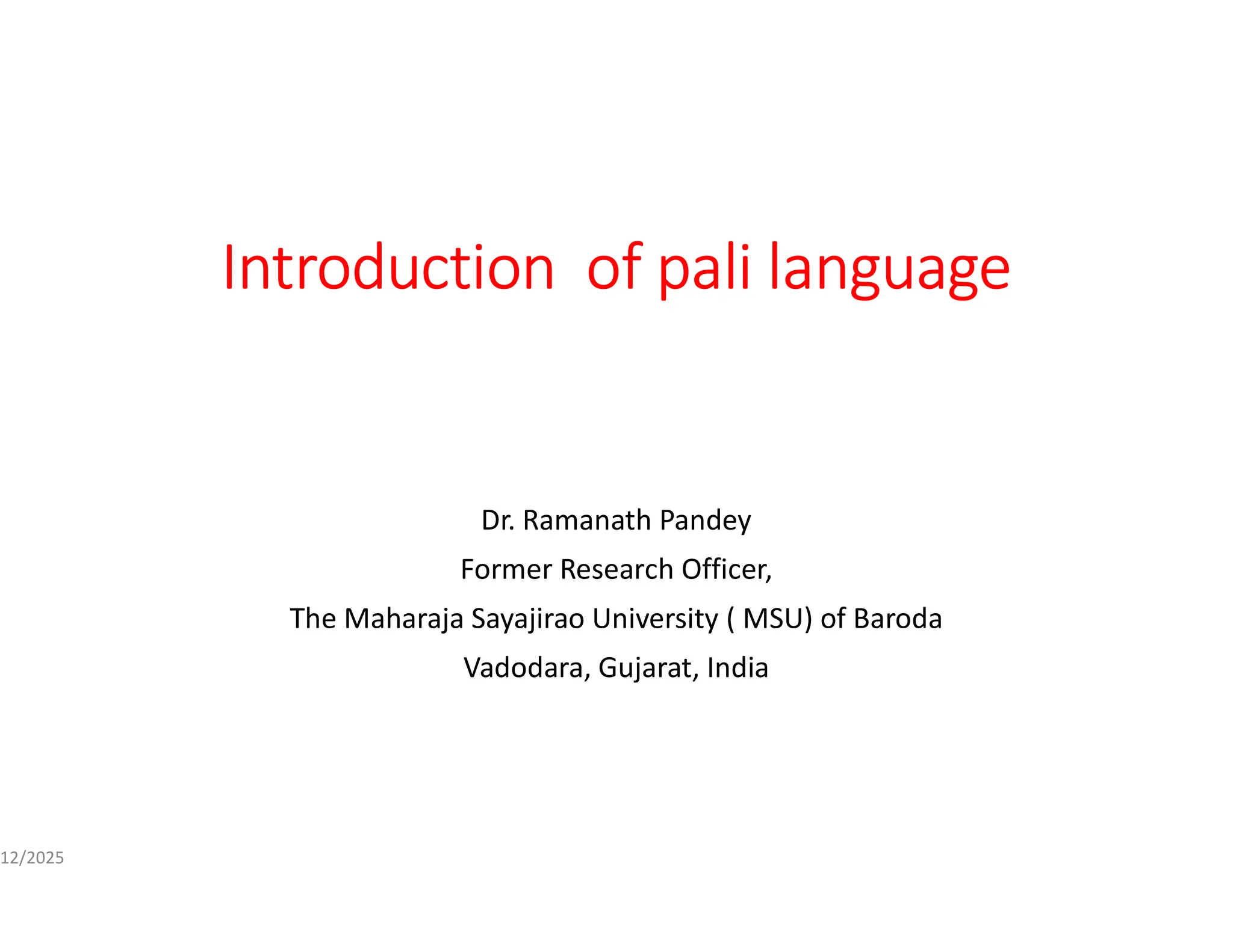 Introduction  of pali language

Dr. Ramanath Pandey

Former Research Officer,

The Maharaja Sayajirao University ( MSU) of Baroda

Vadodara, Gujarat, India

12/2025